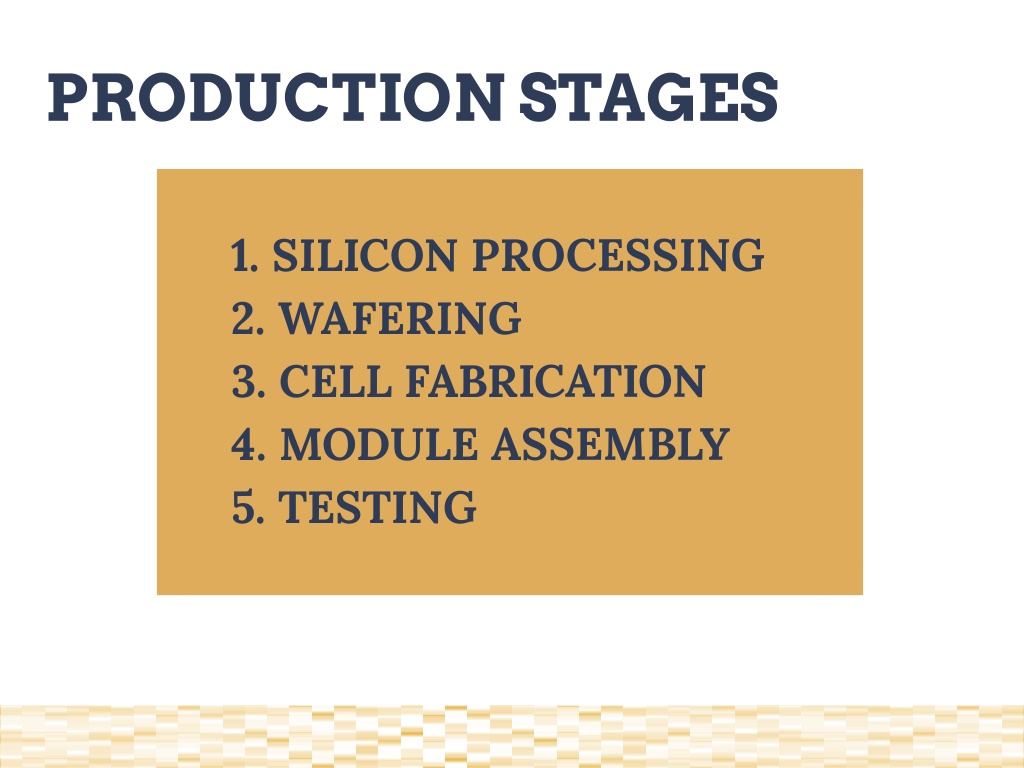 PRODUCTION STAGES

1. SILICON PROCESSING
2. WAFERING
3. CELL FABRICATION
4. MODULE ASSEMBLY
5. TESTING